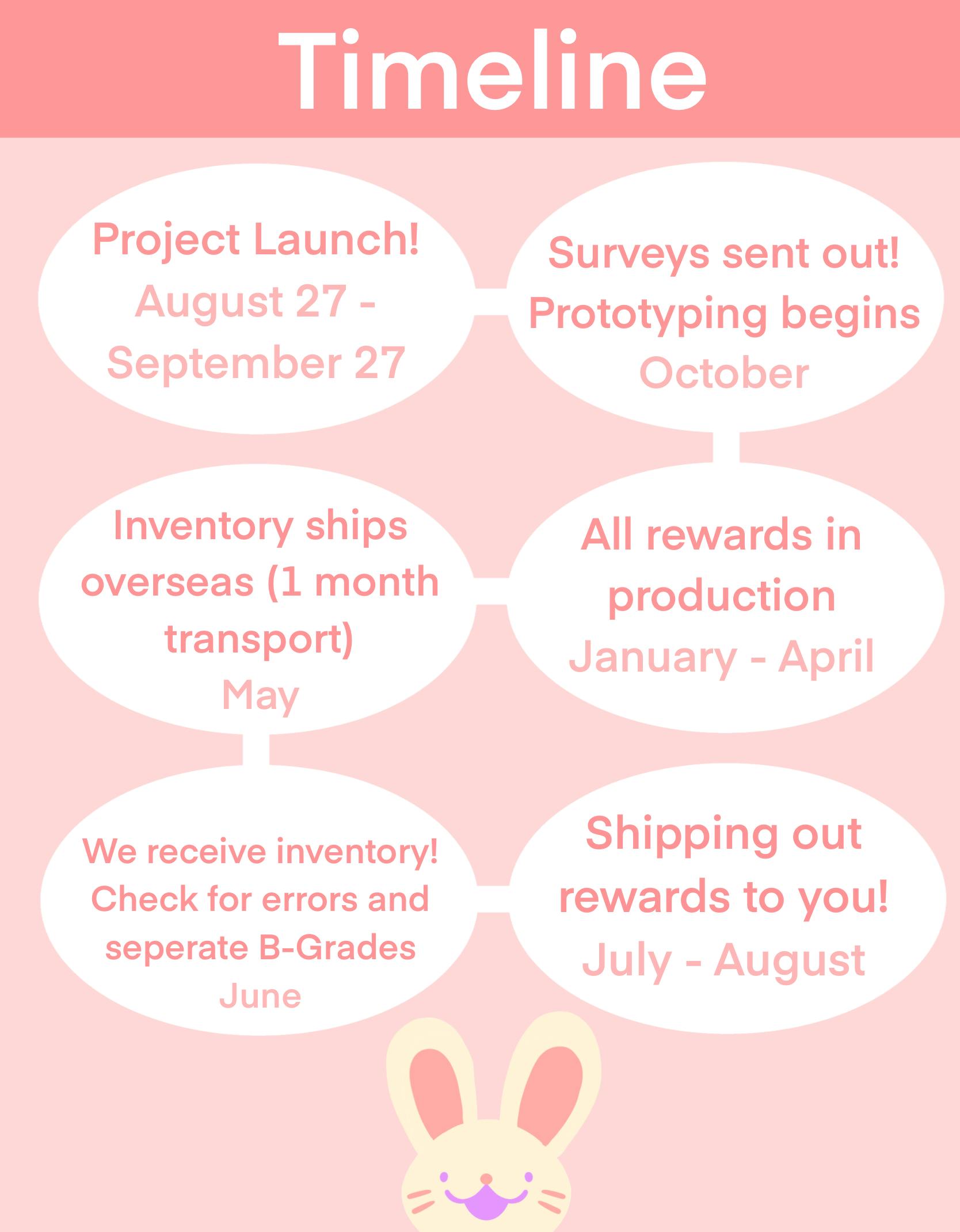 Timeline

Project Launch!
August 27 - September 27

Surveys sent out!
Prototyping begins
October

All rewards in production
January - April

Inventory ships overseas (1 month transport)
May

We receive inventory!
Check for errors and seperate B-Grades
June

Shipping out rewards to you!
July - August